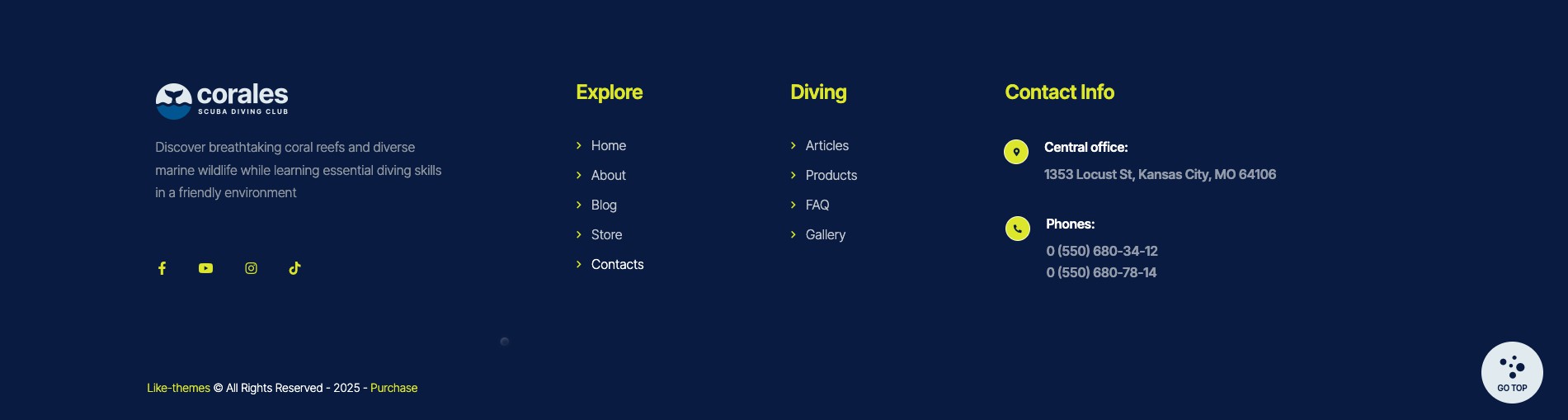 corales
SCUBA DIVING CLUB

Discover breathtaking coral reefs and diverse marine wildlife while learning essential diving skills in a friendly environment

Explore

Home
About
Blog
Store
Contacts

Diving

Articles
Products
FAQ
Gallery

Contact Info

Central office:
1353 Locust St, Kansas City, MO 64106

Phones:
0 (550) 680-34-12
0 (550) 680-78-14

Like-themes © All Rights Reserved - 2025 - Purchase

GO TOP